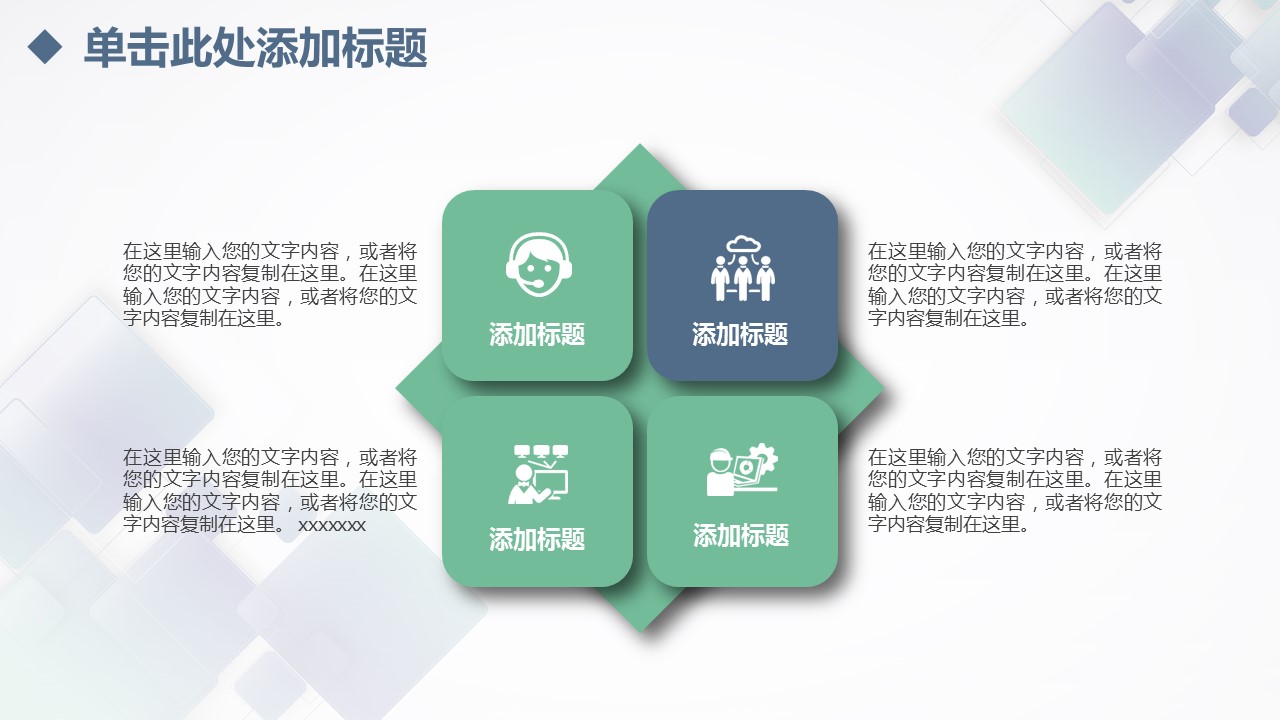 单击此处添加标题

在这里输入您的文字内容，或者将您的文字内容复制在这里。在这里输入您的文字内容，或者将您的文字内容复制在这里。

添加标题

添加标题

在这里输入您的文字内容，或者将您的文字内容复制在这里。在这里输入您的文字内容，或者将您的文字内容复制在这里。

在这里输入您的文字内容，或者将您的文字内容复制在这里。在这里输入您的文字内容，或者将您的文字内容复制在这里。 xxxxxxx

添加标题

添加标题

在这里输入您的文字内容，或者将您的文字内容复制在这里。在这里输入您的文字内容，或者将您的文字内容复制在这里。